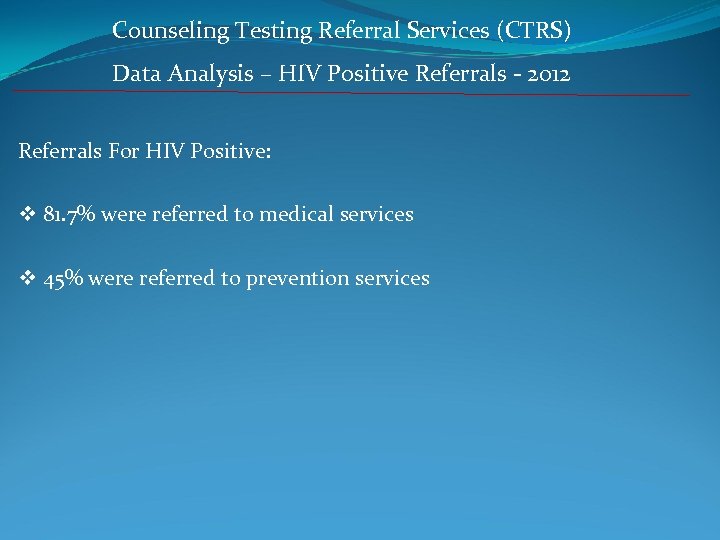 Counseling Testing Referral Services (CTRS)
Data Analysis – HIV Positive Referrals - 2012

Referrals For HIV Positive:

❖ 81.7% were referred to medical services

❖ 45% were referred to prevention services